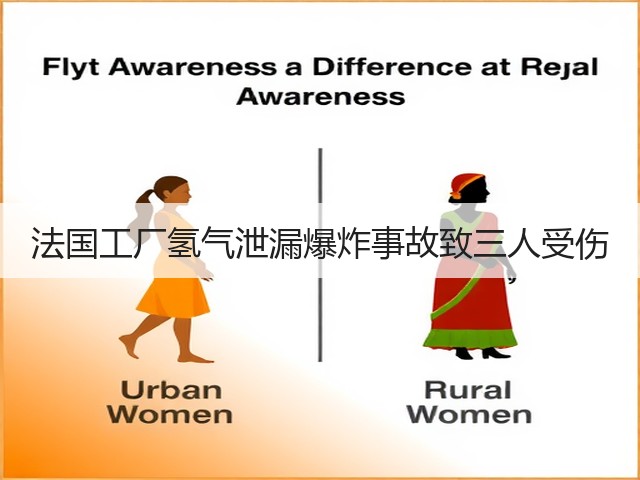 Flyt Awareness a Difference at Rejal Awareness

法国工厂氢气泄漏爆炸事故致三人受伤

Urban Women

Rural Women